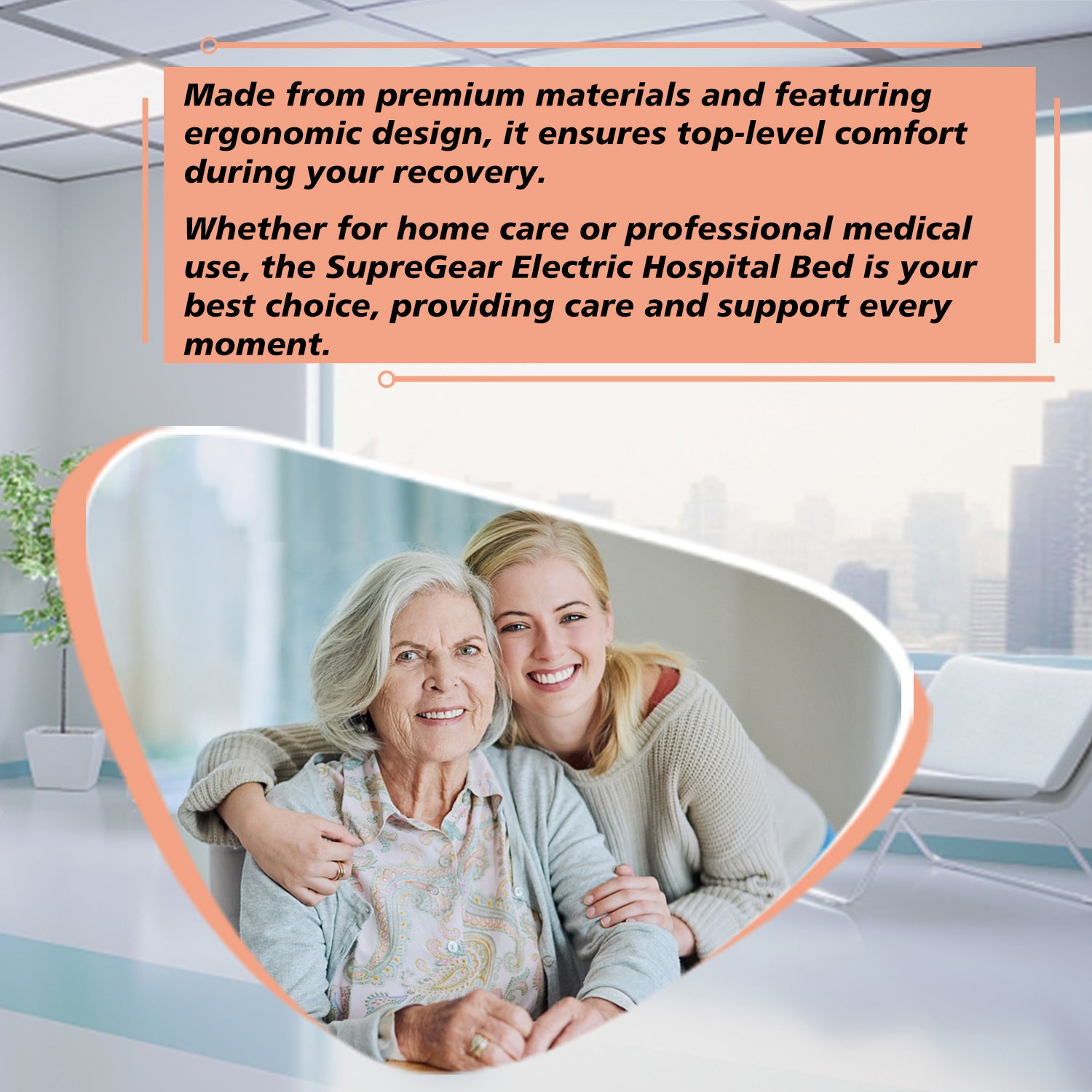 Made from premium materials and featuring ergonomic design, it ensures top-level comfort during your recovery.

Whether for home care or professional medical use, the SupreGear Electric Hospital Bed is your best choice, providing care and support every moment.